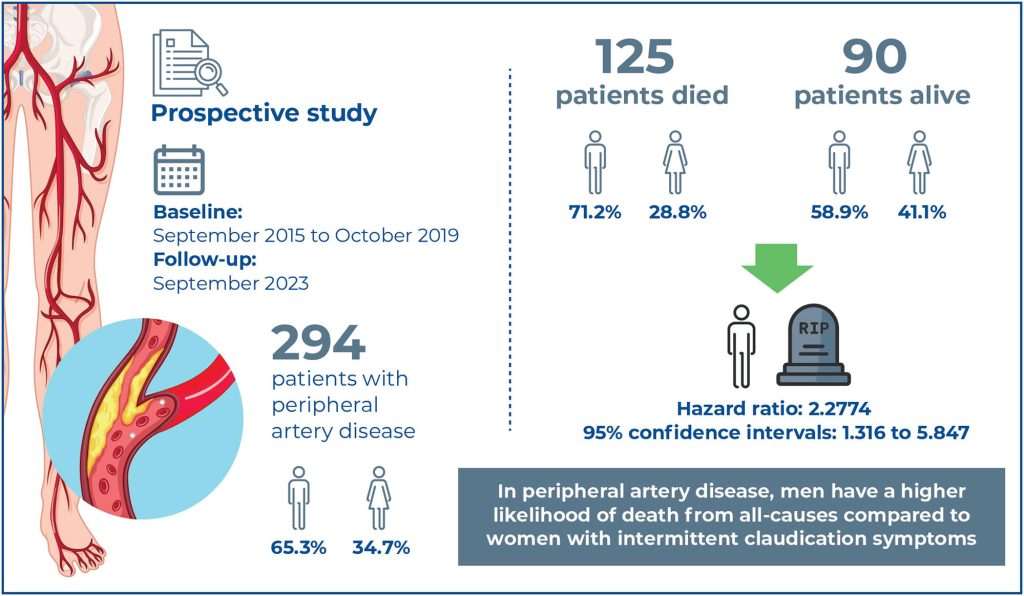 Prospective study

Baseline:
September 2015 to October 2019
Follow-up:
September 2023

294
patients with peripheral artery disease

65.3% 34.7%

125
patients died

71.2% 28.8%

90
patients alive

58.9% 41.1%

RIP

Hazard ratio: 2.2774
95% confidence intervals: 1.316 to 5.847

In peripheral artery disease, men have a higher likelihood of death from all-causes compared to women with intermittent claudication symptoms